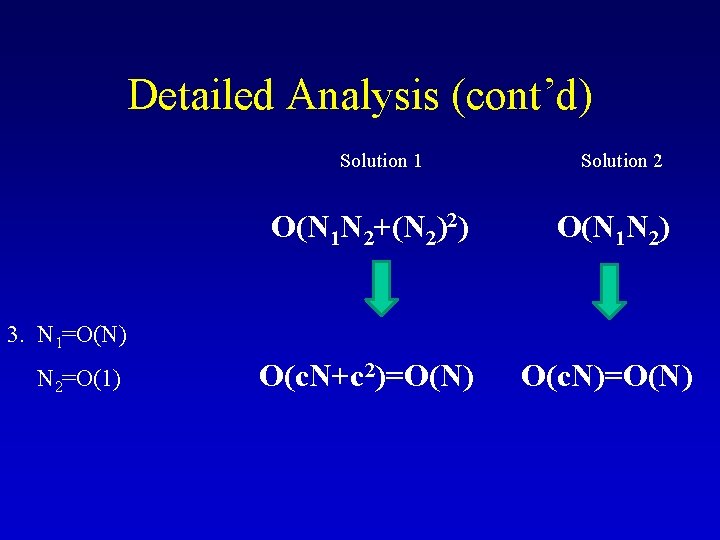 Detailed Analysis (cont’d)

Solution 1

Solution 2

$O(N_1N_2+(N_2)^2)$

$O(N_1N_2)$

3. $N_1=O(N)$

$N_2=O(1)$

$O(cN+c^2)=O(N)$

$O(cN)=O(N)$